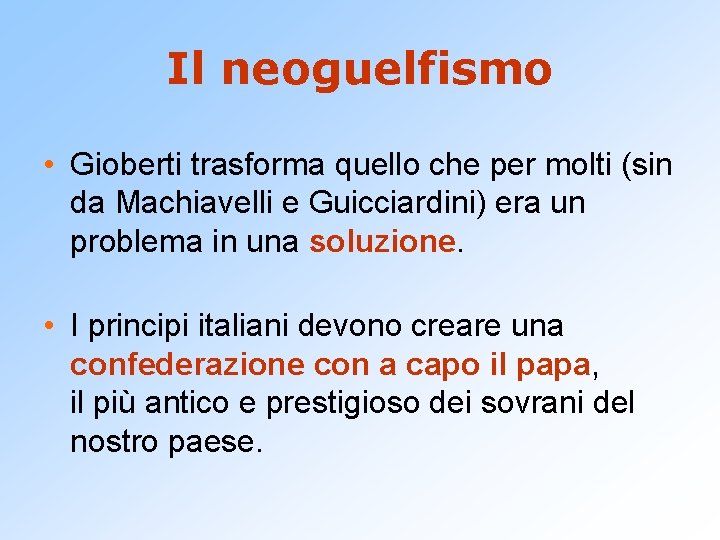 Il neoguelfismo

• Gioberti trasforma quello che per molti (sin da Machiavelli e Guicciardini) era un problema in una soluzione.

• I principi italiani devono creare una confederazione con a capo il papa, il più antico e prestigioso dei sovrani del nostro paese.